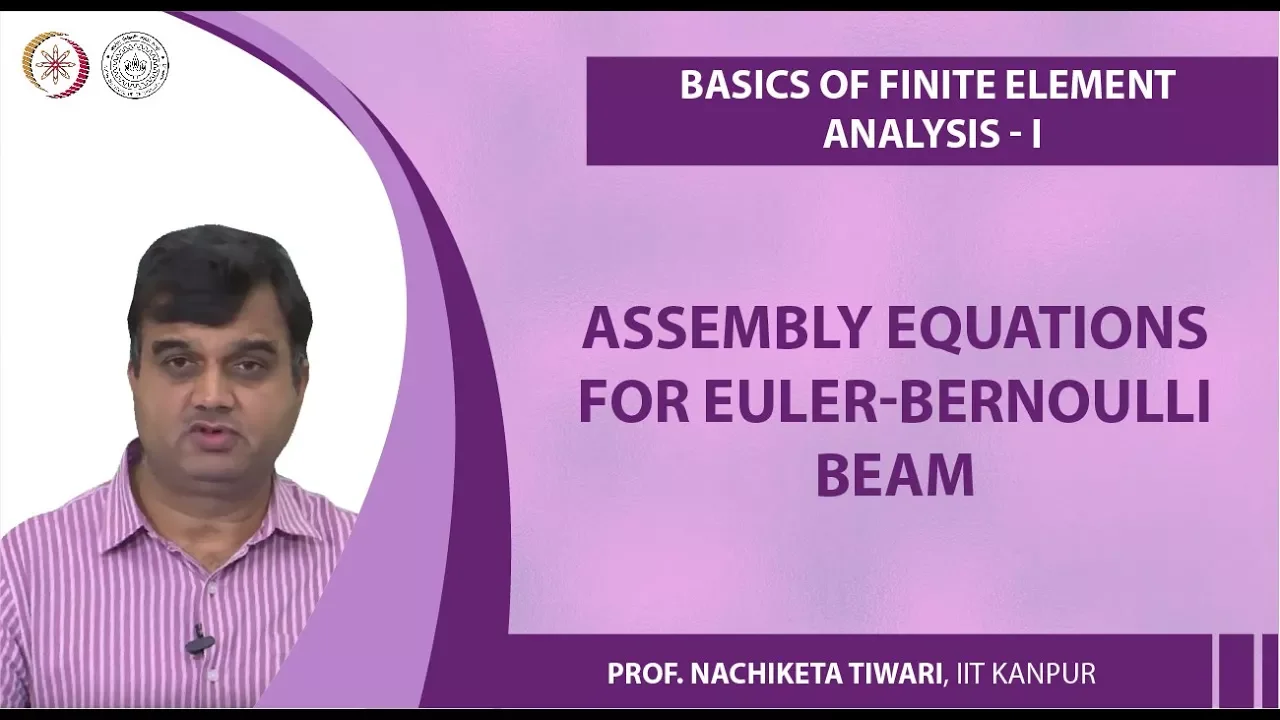 BASICS OF FINITE ELEMENT ANALYSIS - I

ASSEMBLY EQUATIONS FOR EULER-BERNOULLI BEAM

PROF. NACHIKETA TIWARI, IIT KANPUR